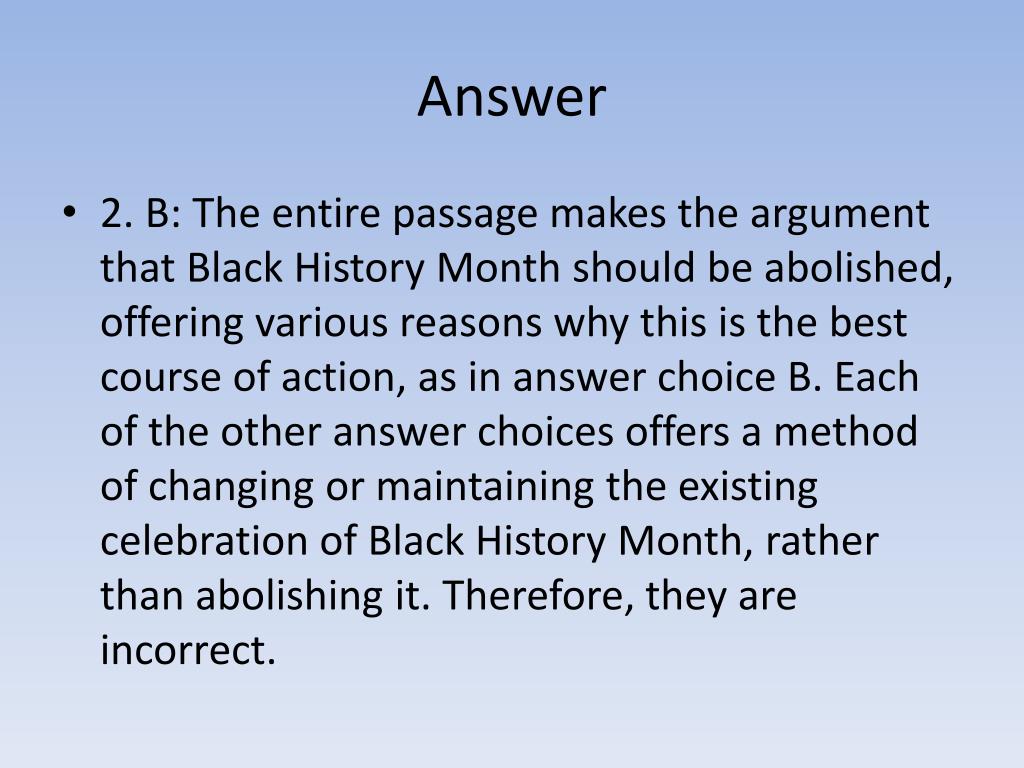 Answer

• 2. B: The entire passage makes the argument that Black History Month should be abolished, offering various reasons why this is the best course of action, as in answer choice B. Each of the other answer choices offers a method of changing or maintaining the existing celebration of Black History Month, rather than abolishing it. Therefore, they are incorrect.